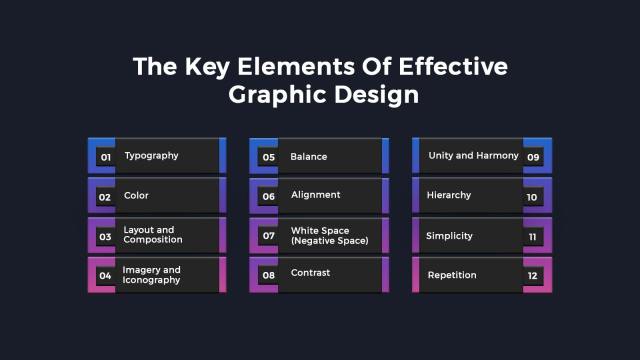 The Key Elements Of Effective Graphic Design

01 Typography

02 Color

03 Layout and Composition

04 Imagery and Iconography

05 Balance

06 Alignment

07 White Space (Negative Space)

08 Contrast

Unity and Harmony 09

Hierarchy 10

Simplicity 11

Repetition 12